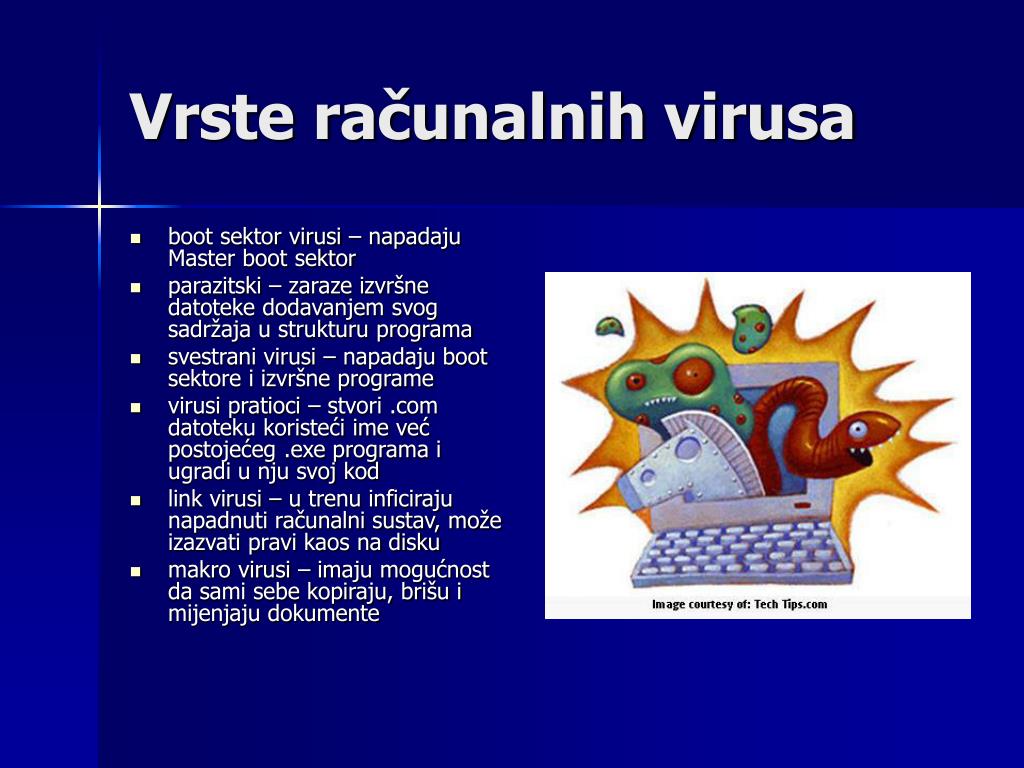 Vrste računalnih virusa

- boot sektor virusi – napadaju Master boot sektor
- parazitski – zaraze izvršne datoteke dodavanjem svog sadržaja u strukturu programa
- svestrani virusi – napadaju boot sektore i izvršne programe
- virusi pratioci – stvori .com datoteku koristeći ime već postojećeg .exe programa i ugradi u nju svoj kod
- link virusi – u trenu inficiraju napadnuti računalni sustav, može izazvati pravi kaos na disku
- makro virusi – imaju mogućnost da sami sebe kopiraju, brišu i mijenjaju dokumente

Image courtesy of: Tech Tips.com